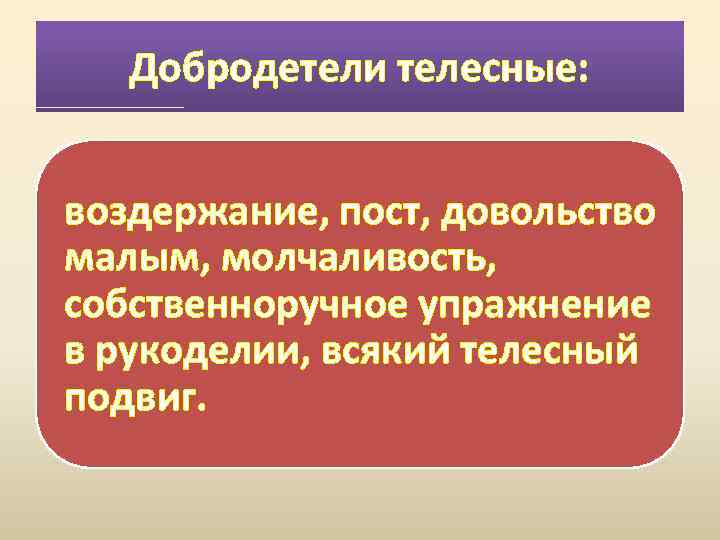 Добродетели телесные:

воздержание, пост, довольство малым, молчаливость, собственноручное упражнение в рукоделии, всякий телесный подвиг.